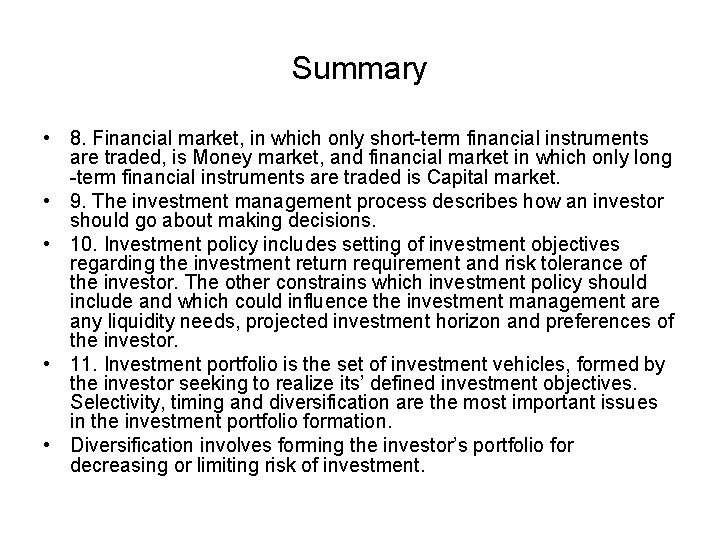 Summary

• 8. Financial market, in which only short-term financial instruments are traded, is Money market, and financial market in which only long -term financial instruments are traded is Capital market.
• 9. The investment management process describes how an investor should go about making decisions.
• 10. Investment policy includes setting of investment objectives regarding the investment return requirement and risk tolerance of the investor. The other constrains which investment policy should include and which could influence the investment management are any liquidity needs, projected investment horizon and preferences of the investor.
• 11. Investment portfolio is the set of investment vehicles, formed by the investor seeking to realize its' defined investment objectives. Selectivity, timing and diversification are the most important issues in the investment portfolio formation.
• Diversification involves forming the investor's portfolio for decreasing or limiting risk of investment.